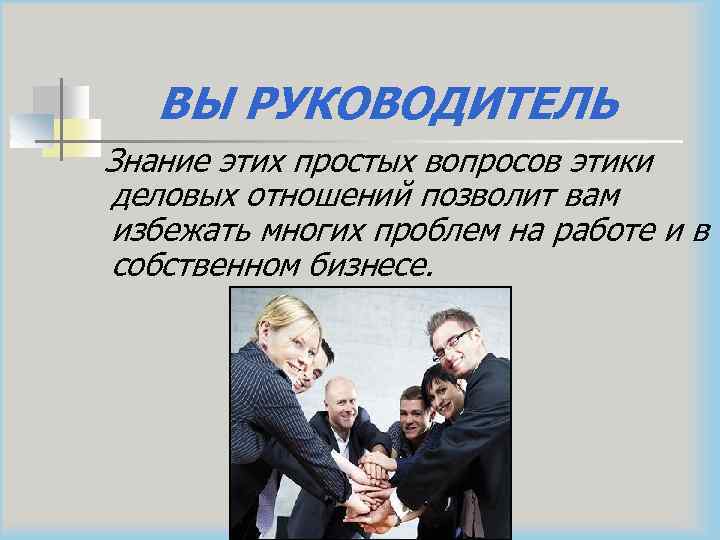 ВЫ РУКОВОДИТЕЛЬ

Знание этих простых вопросов этики деловых отношений позволит вам избежать многих проблем на работе и в собственном бизнесе.